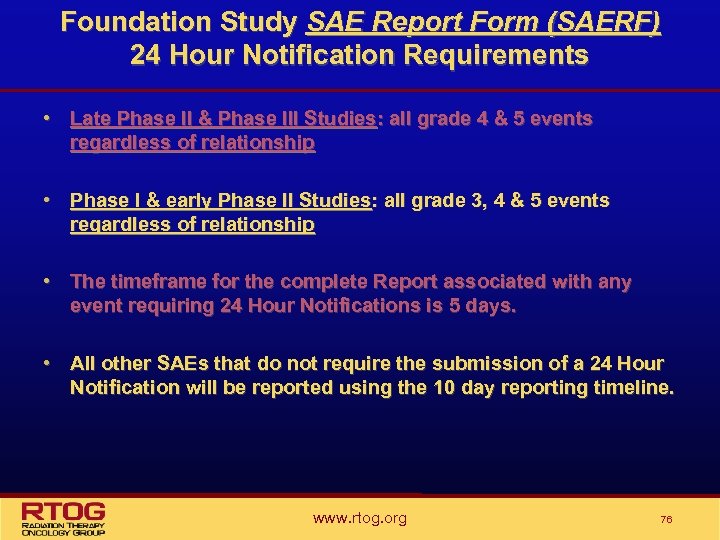 Foundation Study SAE Report Form (SAERF) 24 Hour Notification Requirements

• Late Phase II & Phase III Studies: all grade 4 & 5 events regardless of relationship

• Phase I & early Phase II Studies: all grade 3, 4 & 5 events regardless of relationship

• The timeframe for the complete Report associated with any event requiring 24 Hour Notifications is 5 days.

• All other SAEs that do not require the submission of a 24 Hour Notification will be reported using the 10 day reporting timeline.

RTOG
RADIATION THERAPY ONCOLOGY GROUP

www.rtog.org

76